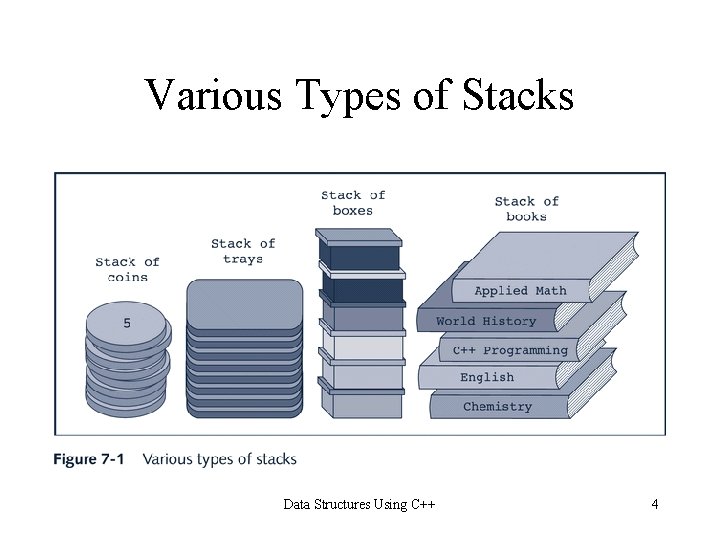 Various Types of Stacks

Stack of coins

5

Stack of trays

Stack of boxes

Stack of books

Applied Math

World History

C++ Programming

English

Chemistry

Figure 7-1 Various types of stacks

Data Structures Using C++

4